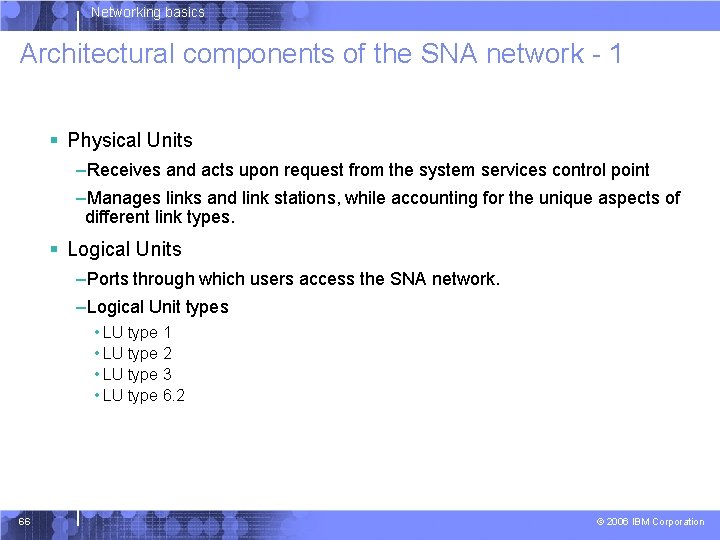 Networking basics

Architectural components of the SNA network - 1

▪ Physical Units

–Receives and acts upon request from the system services control point

–Manages links and link stations, while accounting for the unique aspects of different link types.

▪ Logical Units

–Ports through which users access the SNA network.

–Logical Unit types

• LU type 1
• LU type 2
• LU type 3
• LU type 6.2

66

© 2006 IBM Corporation